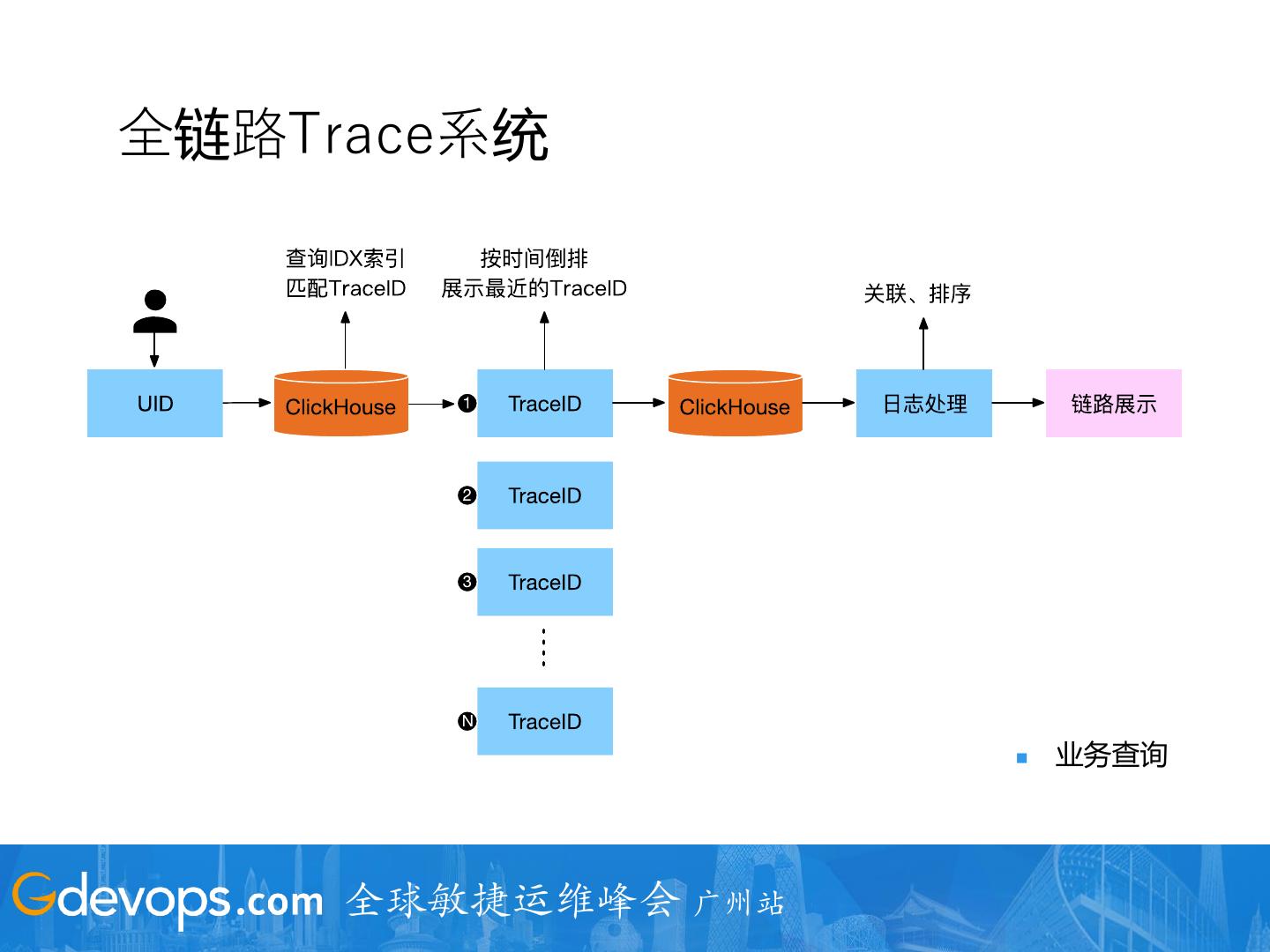 全链路Trace系统

查询IDX索引
匹配TraceID

按时间倒排
展示最近的TraceID

关联、排序

UID

ClickHouse

❶ TraceID

ClickHouse

日志处理

链路展示

❷ TraceID

❸ TraceID

Ⓝ TraceID

业务查询

Gdevops.com 全球敏捷运维峰会 广州站